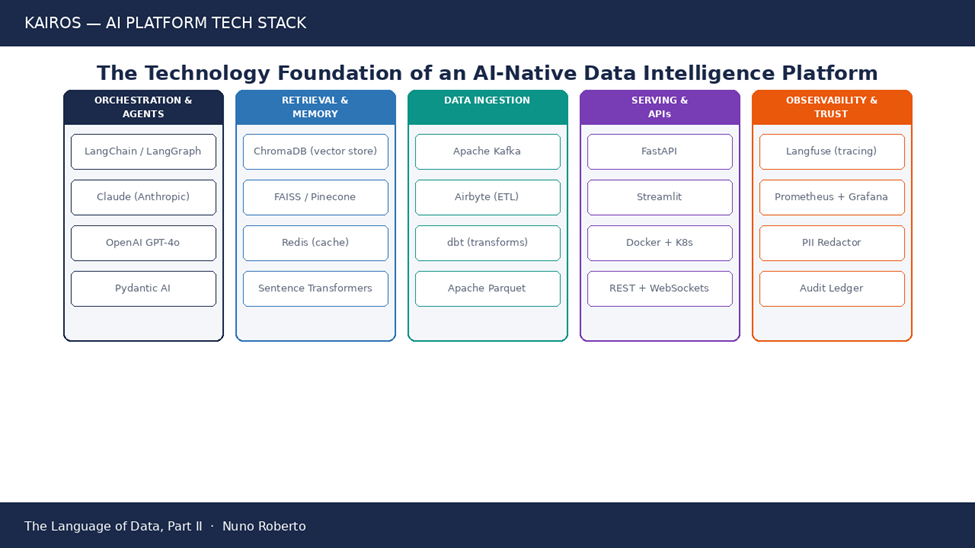 KAIROS — AI PLATFORM TECH STACK

The Technology Foundation of an AI-Native Data Intelligence Platform

ORCHESTRATION & AGENTS

LangChain / LangGraph

Claude (Anthropic)

OpenAI GPT-4o

Pydantic AI

RETRIEVAL & MEMORY

ChromaDB (vector store)

FAISS / Pinecone

Redis (cache)

Sentence Transformers

DATA INGESTION

Apache Kafka

Airbyte (ETL)

dbt (transforms)

Apache Parquet

SERVING & APIs

FastAPI

Streamlit

Docker + K8s

REST + WebSockets

OBSERVABILITY & TRUST

Langfuse (tracing)

Prometheus + Grafana

PII Redactor

Audit Ledger

The Language of Data, Part II · Nuno Roberto